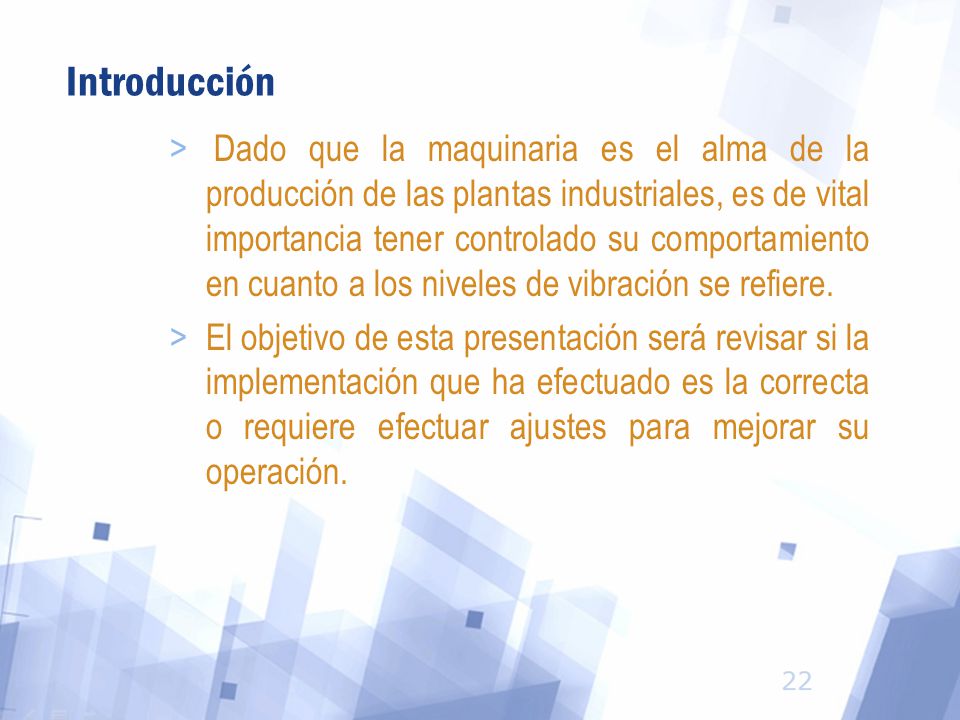 Introducción

> Dado que la maquinaria es el alma de la producción de las plantas industriales, es de vital importancia tener controlado su comportamiento en cuanto a los niveles de vibración se refiere.

> El objetivo de esta presentación será revisar si la implementación que ha efectuado es la correcta o requiere efectuar ajustes para mejorar su operación.

22